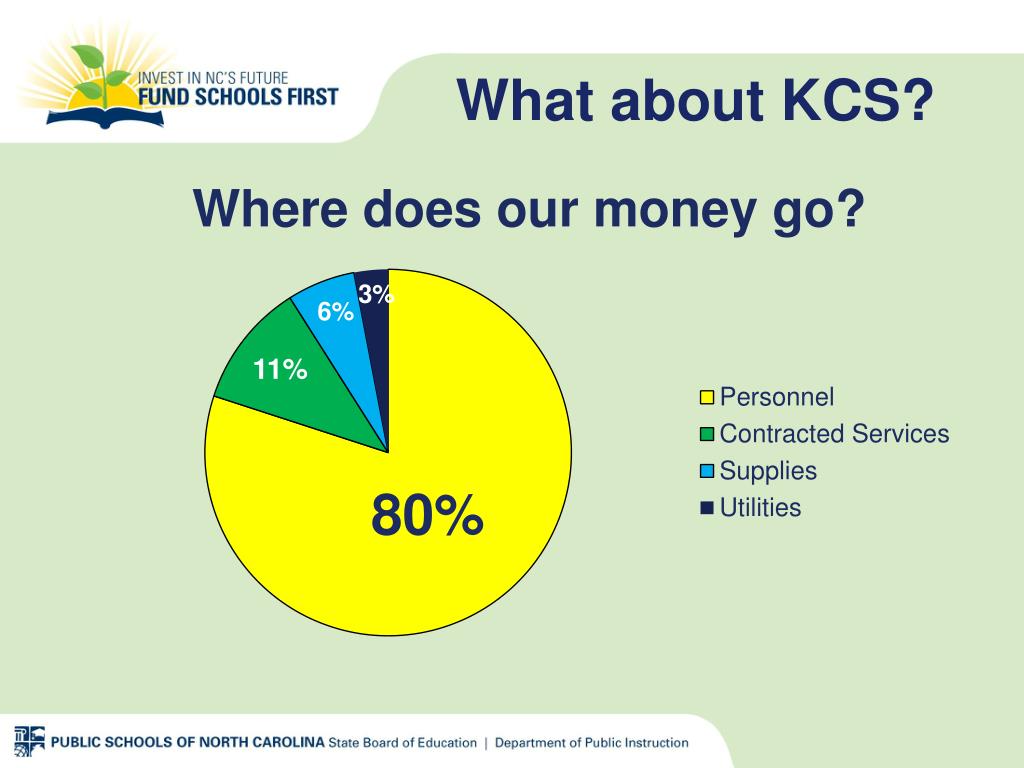 INVEST IN NC'S FUTURE
FUND SCHOOLS FIRST

What about KCS?

Where does our money go?

3%
6%
11%
80%

Personnel
Contracted Services
Supplies
Utilities

PUBLIC SCHOOLS OF NORTH CAROLINA State Board of Education | Department of Public Instruction